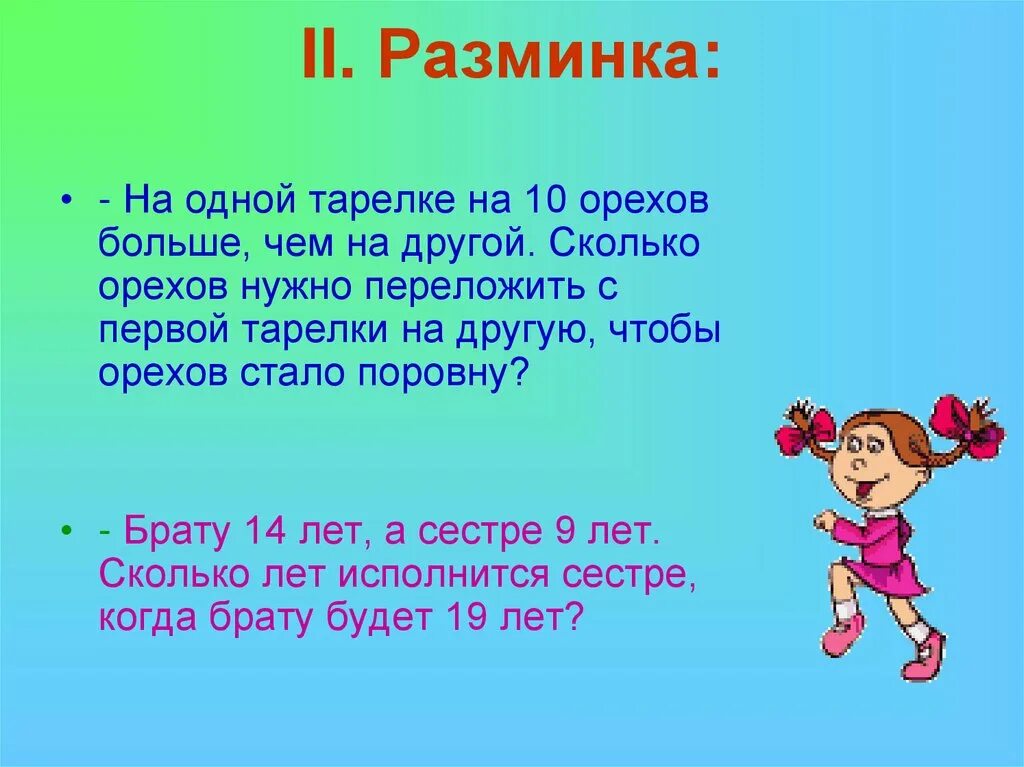 II. Разминка:

• - На одной тарелке на 10 орехов больше, чем на другой. Сколько орехов нужно переложить с первой тарелки на другую, чтобы орехов стало поровну?

• - Брату 14 лет, а сестре 9 лет. Сколько лет исполнится сестре, когда брату будет 19 лет?